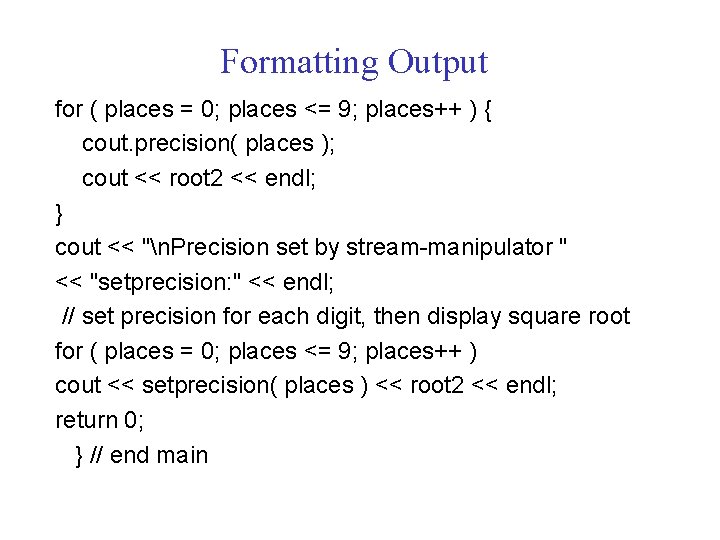 Formatting Output

for ( places = 0; places <= 9; places++ ) {
cout.precision( places );
cout << root2 << endl;
}
cout << "\nPrecision set by stream-manipulator "
<< "setprecision:" << endl;
// set precision for each digit, then display square root
for ( places = 0; places <= 9; places++ )
cout << setprecision( places ) << root2 << endl;
return 0;
} // end main